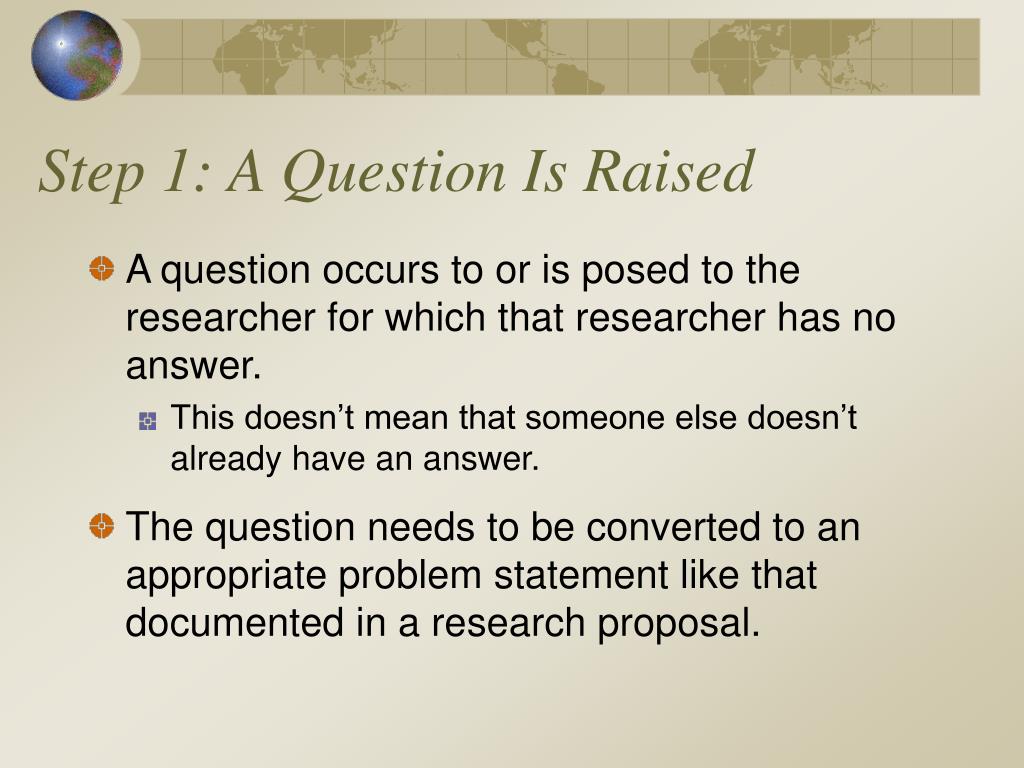 Step 1: A Question Is Raised

A question occurs to or is posed to the researcher for which that researcher has no answer.

This doesn’t mean that someone else doesn’t already have an answer.

The question needs to be converted to an appropriate problem statement like that documented in a research proposal.